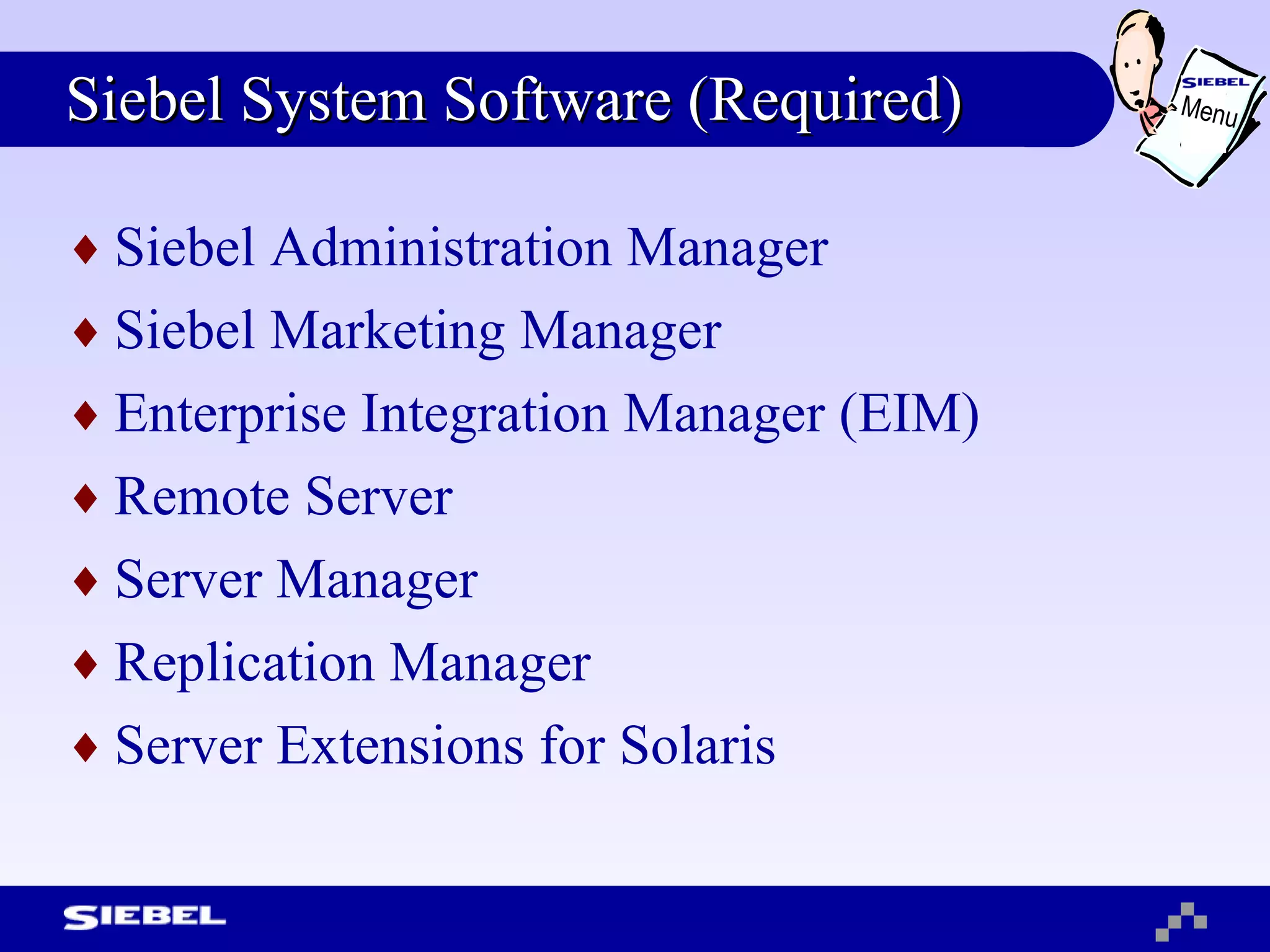 Siebel System Software (Required)

SIEBEL
Menu

♦ Siebel Administration Manager
♦ Siebel Marketing Manager
♦ Enterprise Integration Manager (EIM)
♦ Remote Server
♦ Server Manager
♦ Replication Manager
♦ Server Extensions for Solaris

SIEBEL